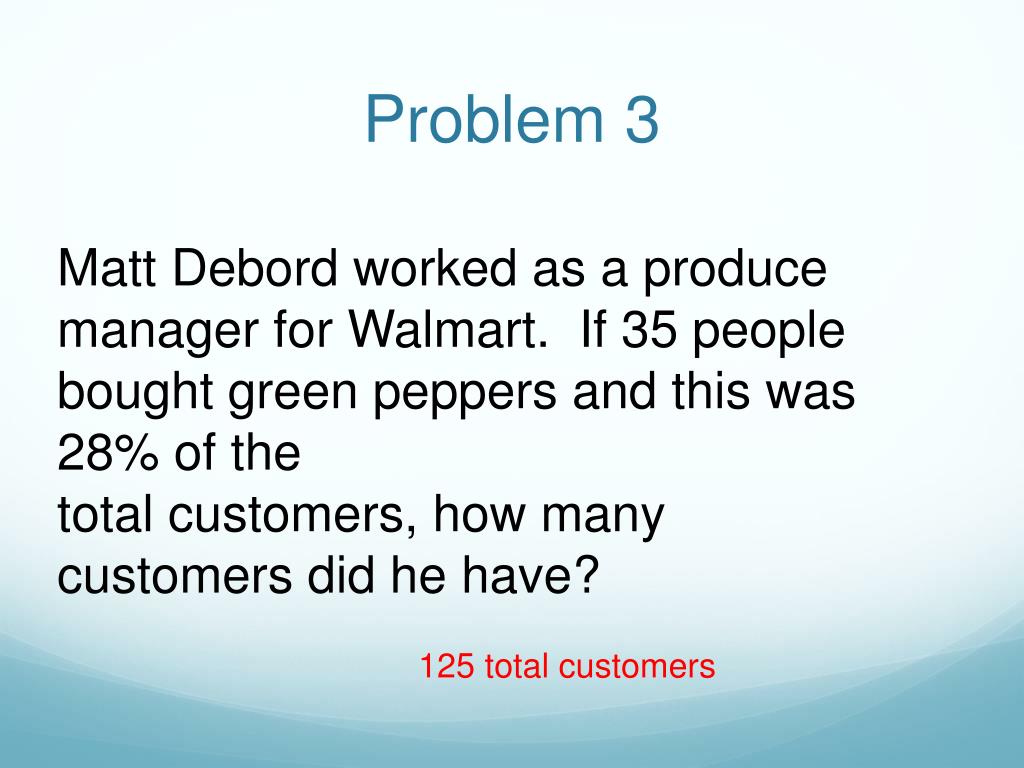 Problem 3

Matt Debord worked as a produce manager for Walmart.  If 35 people bought green peppers and this was 28% of the
total customers, how many customers did he have?

125 total customers